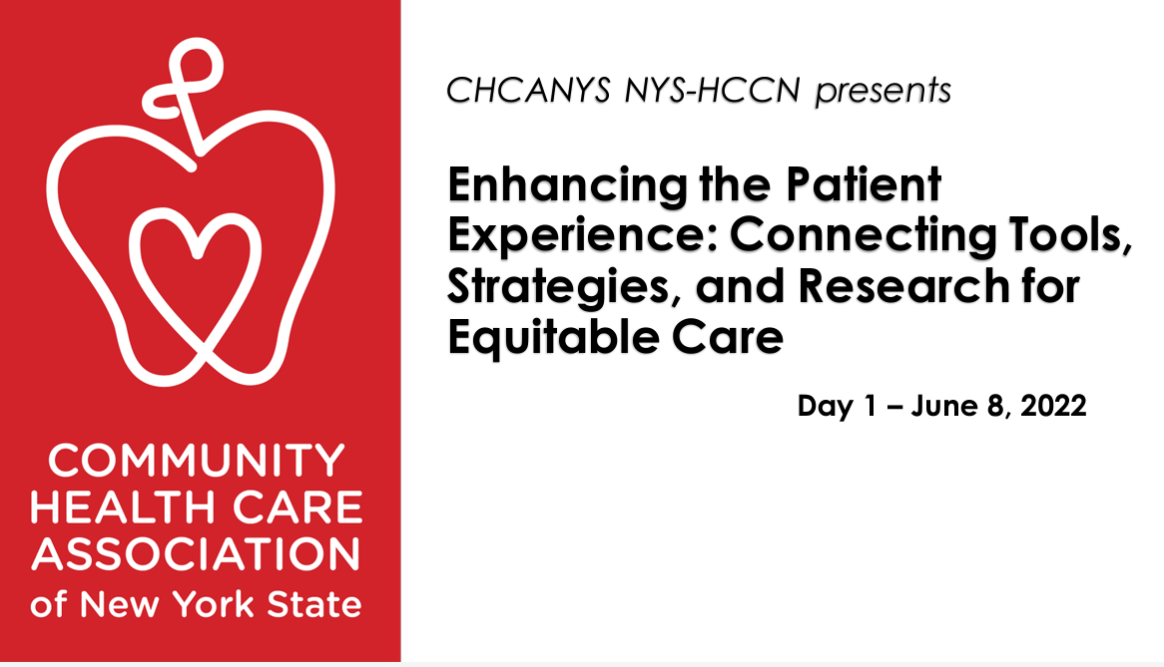 COMMUNITY HEALTH CARE ASSOCIATION of New York State

CHCANYS NYS-HCCN presents

Enhancing the Patient Experience: Connecting Tools, Strategies, and Research for Equitable Care

Day 1 – June 8, 2022